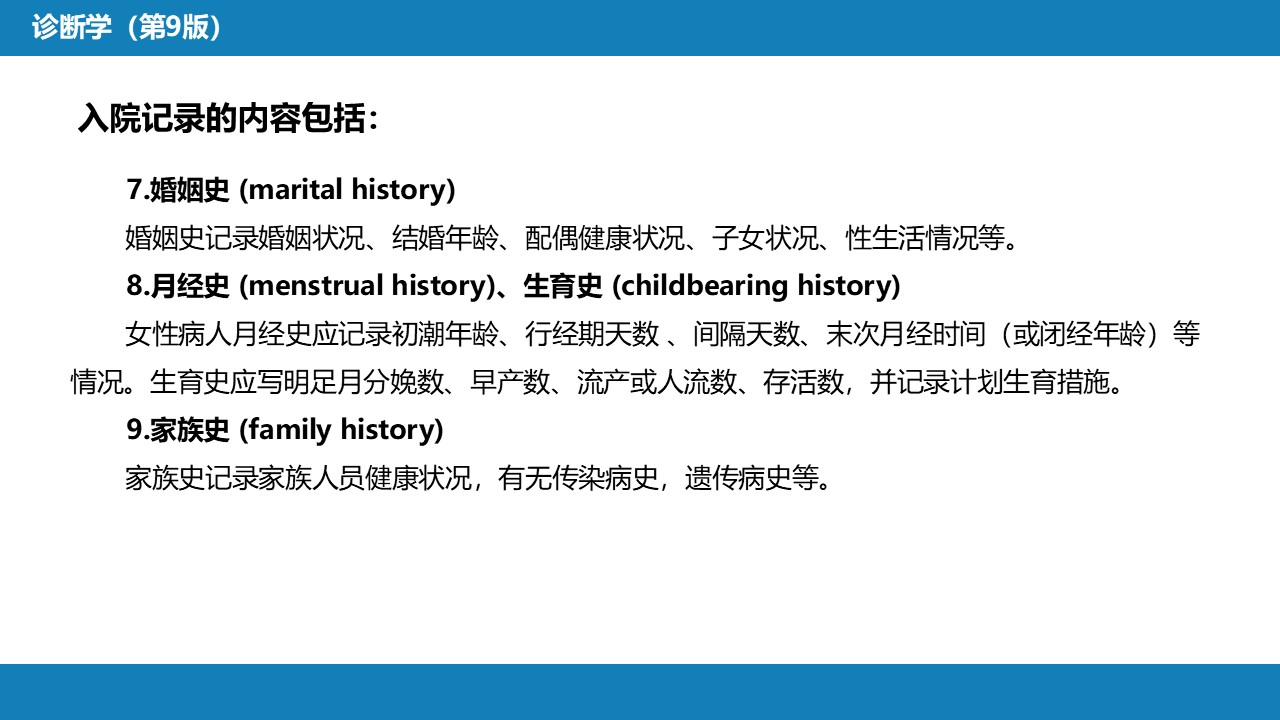 诊断学（第9版）

入院记录的内容包括：

7.婚姻史 (marital history)

婚姻史记录婚姻状况、结婚年龄、配偶健康状况、子女状况、性生活情况等。

8.月经史 (menstrual history)、生育史 (childbearing history)

女性病人月经史应记录初潮年龄、行经期天数 、间隔天数、末次月经时间（或闭经年龄）等情况。生育史应写明足月分娩数、早产数、流产或人流数、存活数，并记录计划生育措施。

9.家族史 (family history)

家族史记录家族人员健康状况，有无传染病史，遗传病史等。